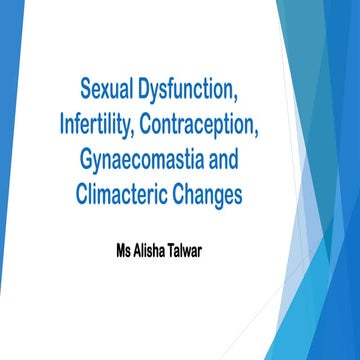 Sexual Dysfunction, Infertility, Contraception, Gynaecomastia and Climacteric Changes

Ms Alisha Talwar